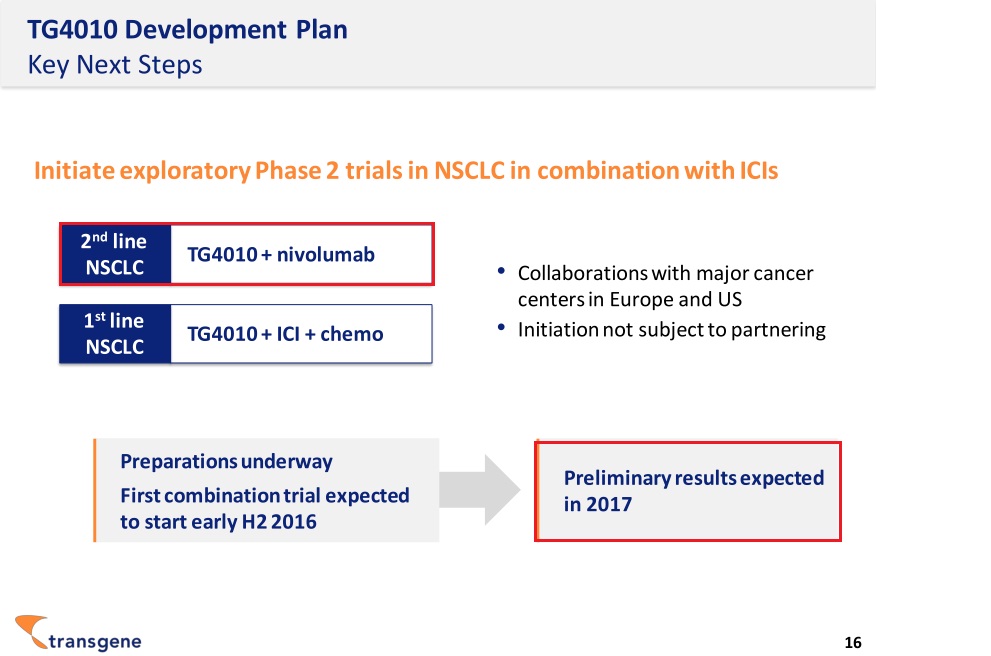 TG4010 Development Plan
Key Next Steps

Initiate exploratory Phase 2 trials in NSCLC in combination with ICIs

2nd line NSCLC

TG4010 + nivolumab

1st line NSCLC

TG4010 + ICI + chemo

• Collaborations with major cancer centers in Europe and US
• Initiation not subject to partnering

Preparations underway
First combination trial expected to start early H2 2016

Preliminary results expected in 2017

transgene

16